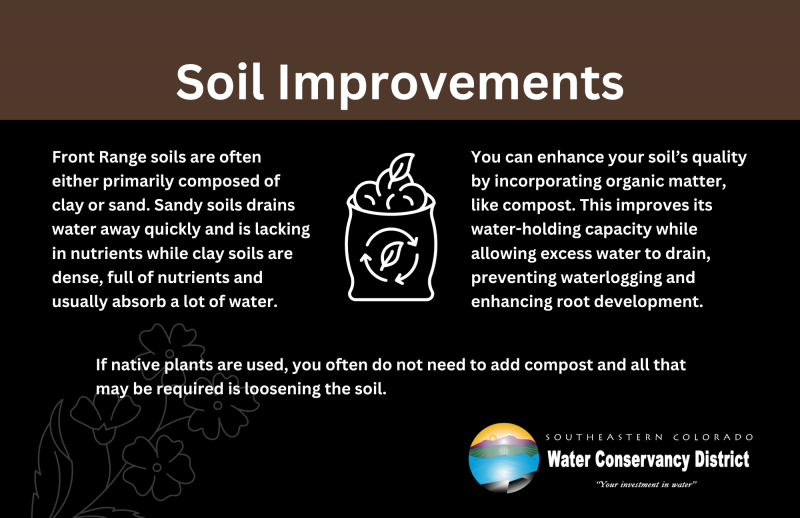 Soil Improvements

Front Range soils are often either primarily composed of clay or sand. Sandy soils drains water away quickly and is lacking in nutrients while clay soils are dense, full of nutrients and usually absorb a lot of water.

You can enhance your soil's quality by incorporating organic matter, like compost. This improves its water-holding capacity while allowing excess water to drain, preventing waterlogging and enhancing root development.

If native plants are used, you often do not need to add compost and all that may be required is loosening the soil.

SOUTHEASTERN COLORADO
Water Conservancy District
"Your investment in water"